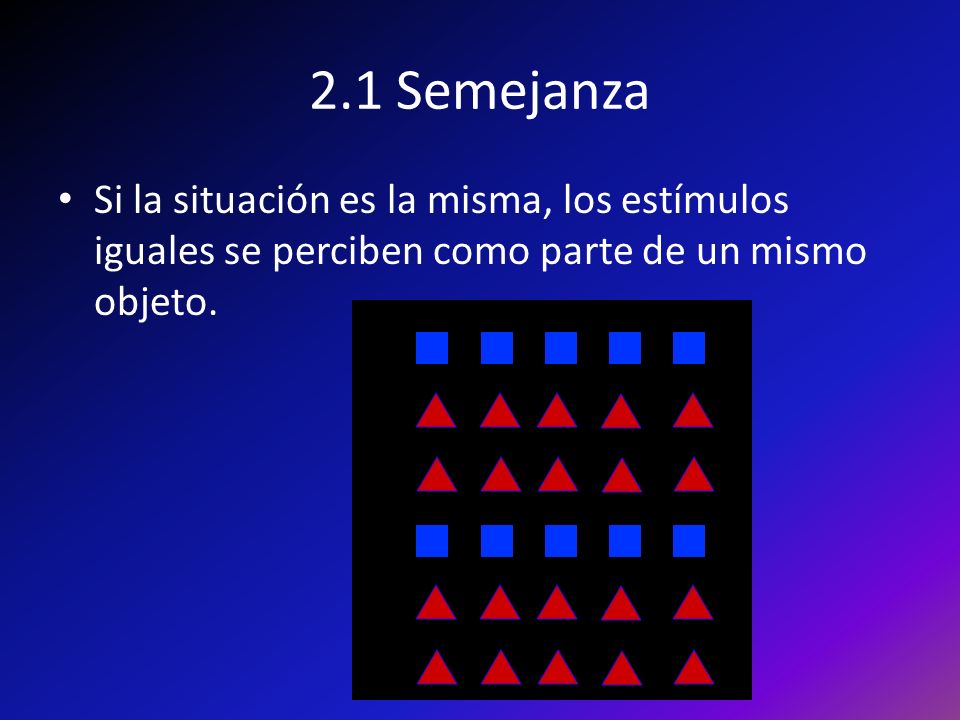 2.1 Semejanza

• Si la situación es la misma, los estímulos iguales se perciben como parte de un mismo objeto.